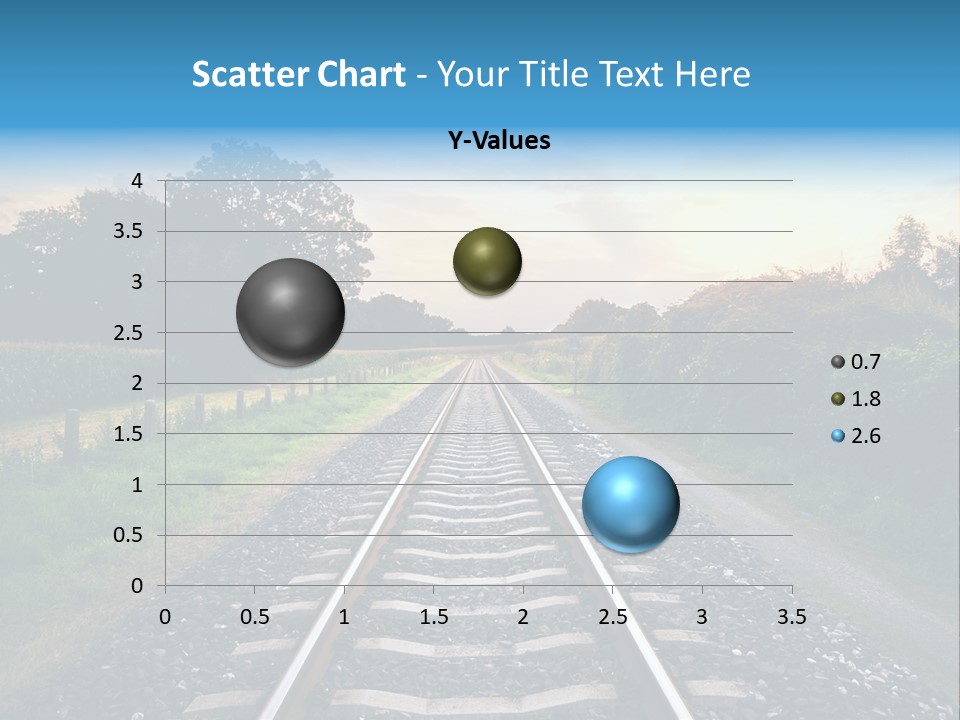 Scatter Chart - Your Title Text Here

Y-Values

4
3.5
3
2.5
2
1.5
1
0.5
0

0 0.5 1 1.5 2 2.5 3 3.5

0.7
1.8
2.6